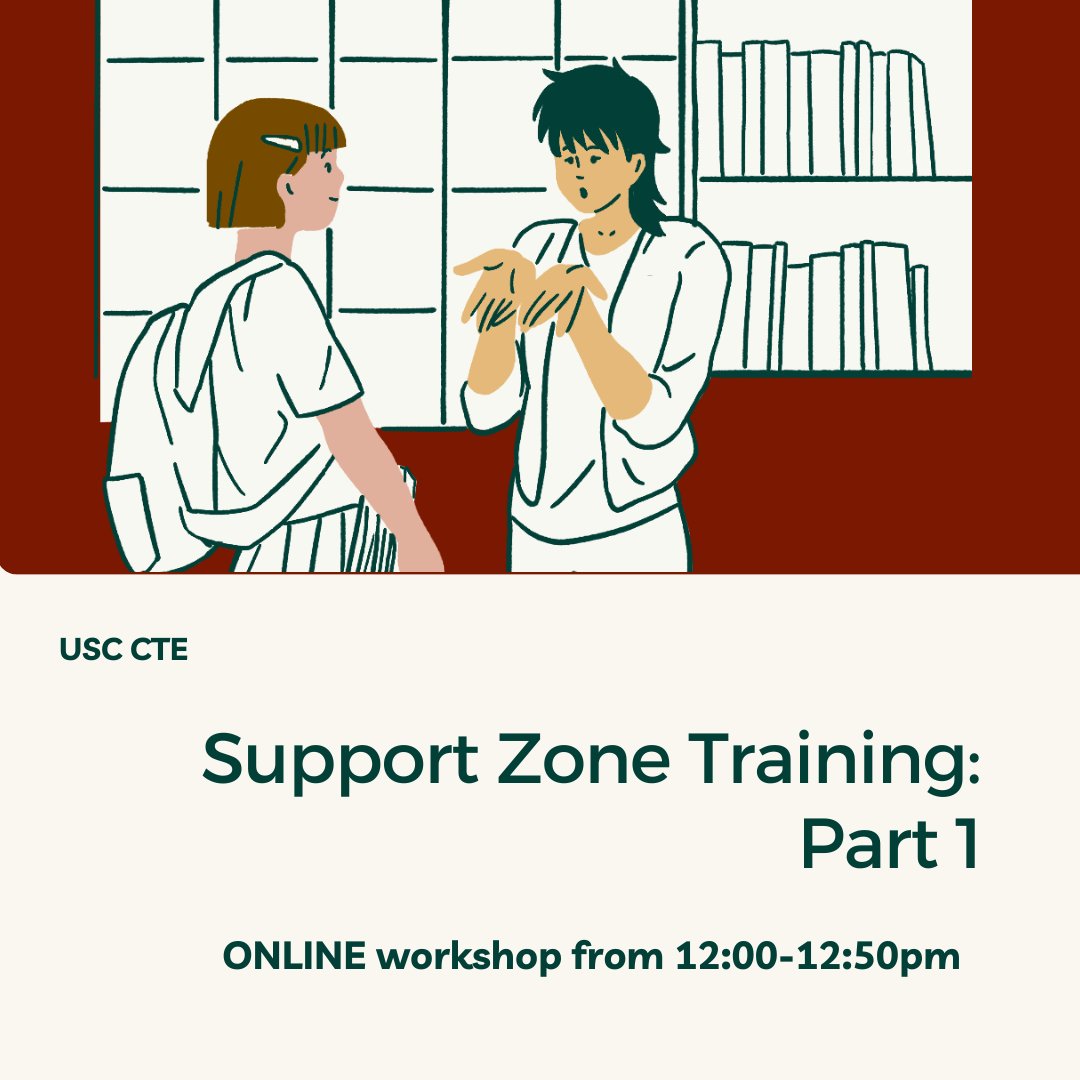 USC CTE

Support Zone Training: Part 1

ONLINE workshop from 12:00-12:50pm